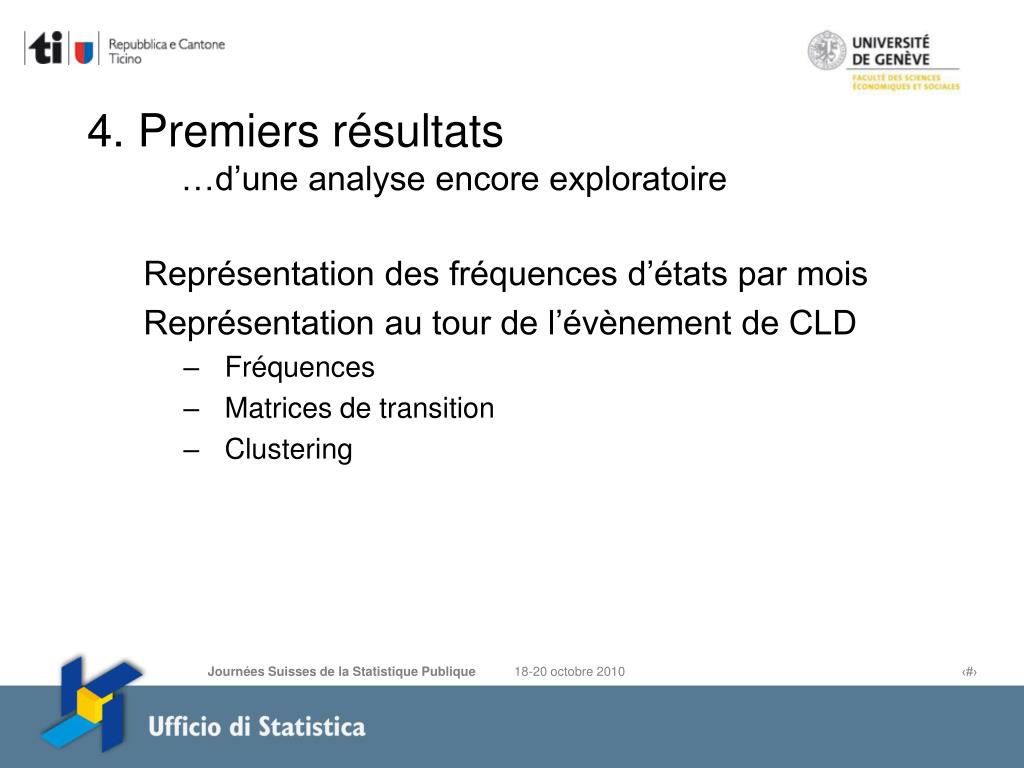 ti Repubblica e Cantone Ticino

UNIVERSITÉ DE GENÈVE
FACULTÉ DES SCIENCES ÉCONOMIQUES ET SOCIALES

4. Premiers résultats
…d’une analyse encore exploratoire

Représentation des fréquences d’états par mois
Représentation au tour de l’évènement de CLD
– Fréquences
– Matrices de transition
– Clustering

Journées Suisses de la Statistique Publique 18-20 octobre 2010 ‹#›

Ufficio di Statistica